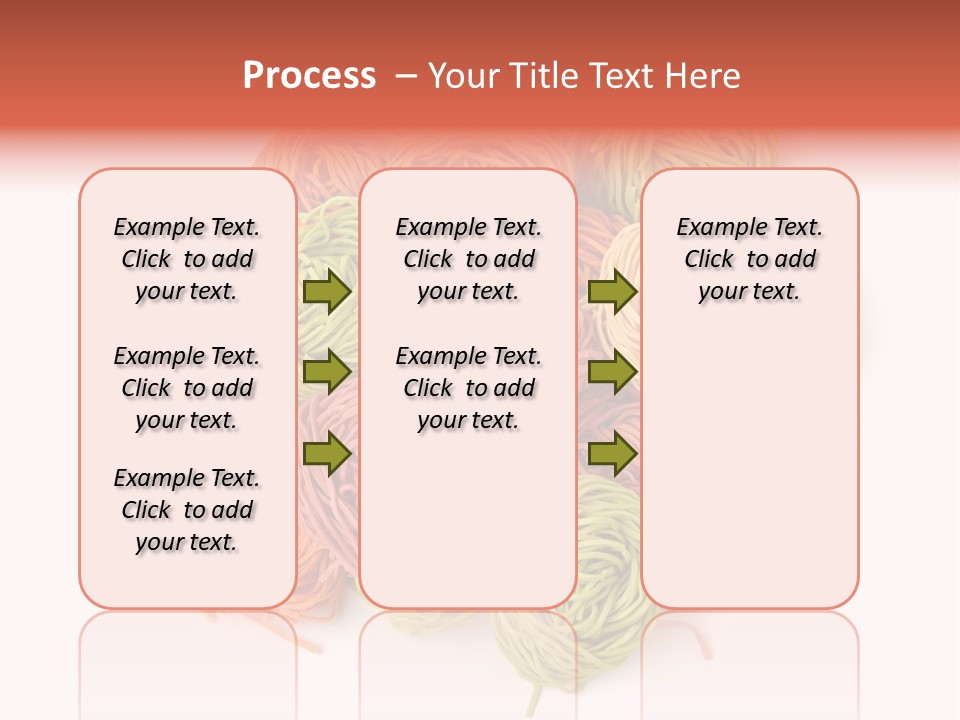 Process – Your Title Text Here

Example Text. Click to add your text.

Example Text. Click to add your text.

Example Text. Click to add your text.

Example Text. Click to add your text.

Example Text. Click to add your text.

Example Text. Click to add your text.